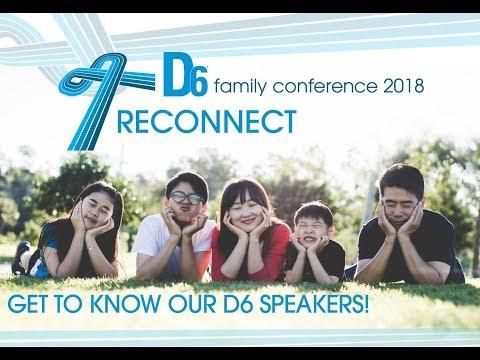 D6 family conference 2018

RECONNECT

GET TO KNOW OUR D6 SPEAKERS!